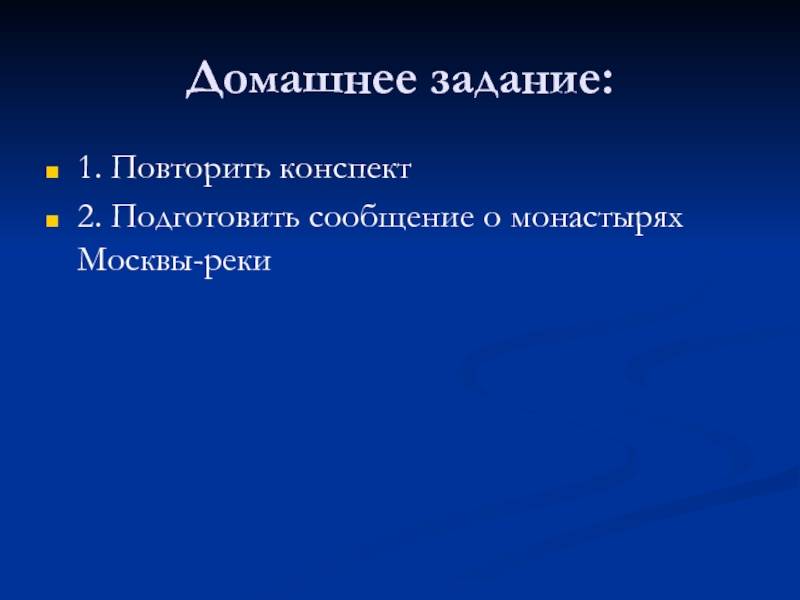 Домашнее задание:

1. Повторить конспект

2. Подготовить сообщение о монастырях Москвы-реки